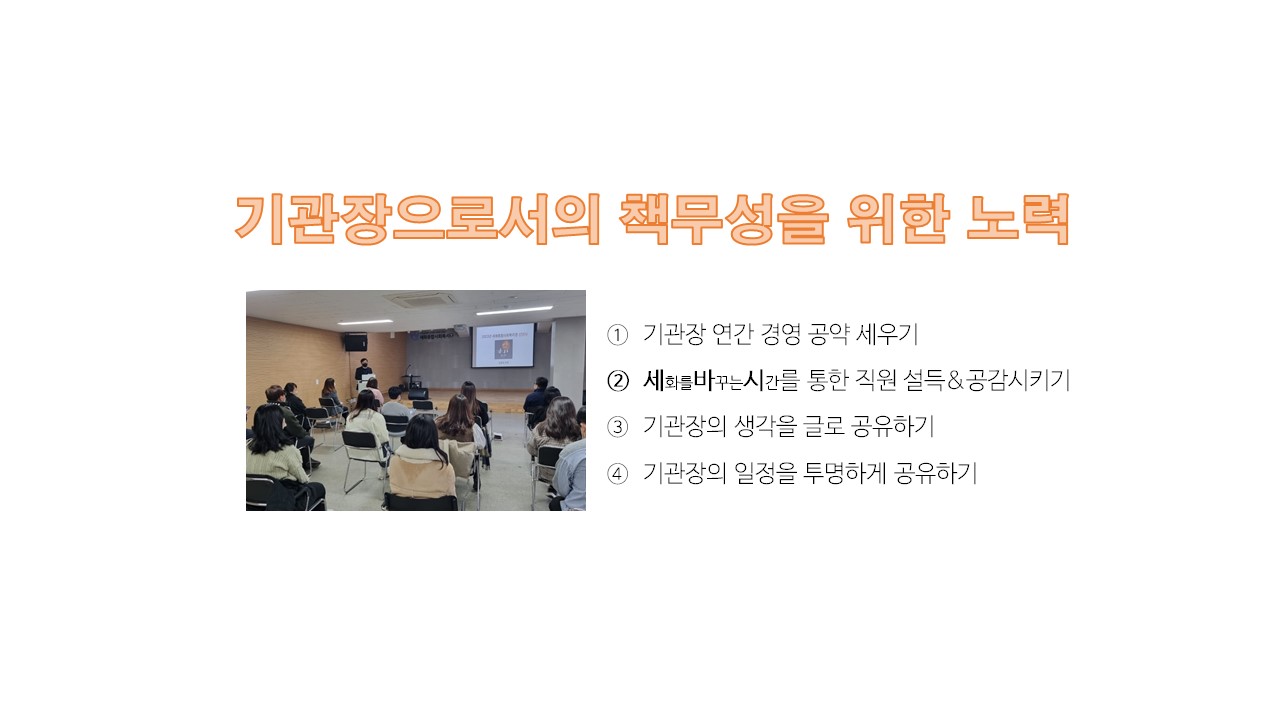 기관장으로서의 책무성을 위한 노력

① 기관장 연간 경영 공약 세우기

② 세화를바꾸는시간를 통한 직원 설득&공감시키기

③ 기관장의 생각을 글로 공유하기

④ 기관장의 일정을 투명하게 공유하기